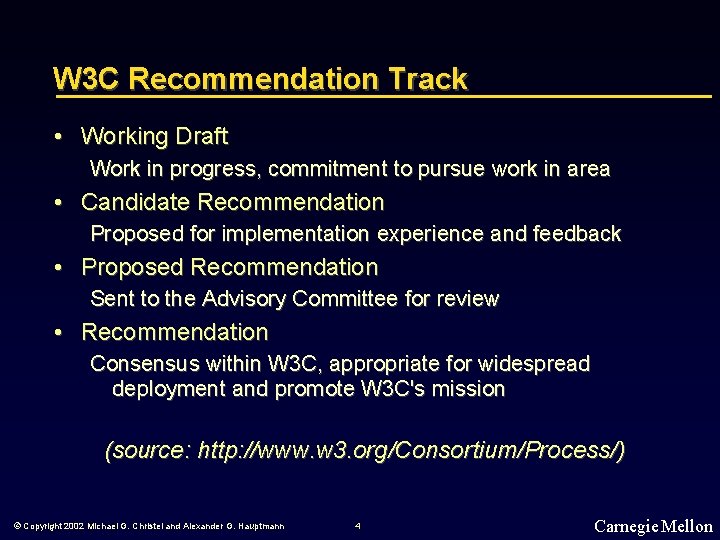 W3C Recommendation Track

• Working Draft

Work in progress, commitment to pursue work in area

• Candidate Recommendation

Proposed for implementation experience and feedback

• Proposed Recommendation

Sent to the Advisory Committee for review

• Recommendation

Consensus within W3C, appropriate for widespread deployment and promote W3C's mission

(source: http://www.w3.org/Consortium/Process/)

© Copyright 2002 Michael G. Christel and Alexander G. Hauptmann

4

Carnegie Mellon